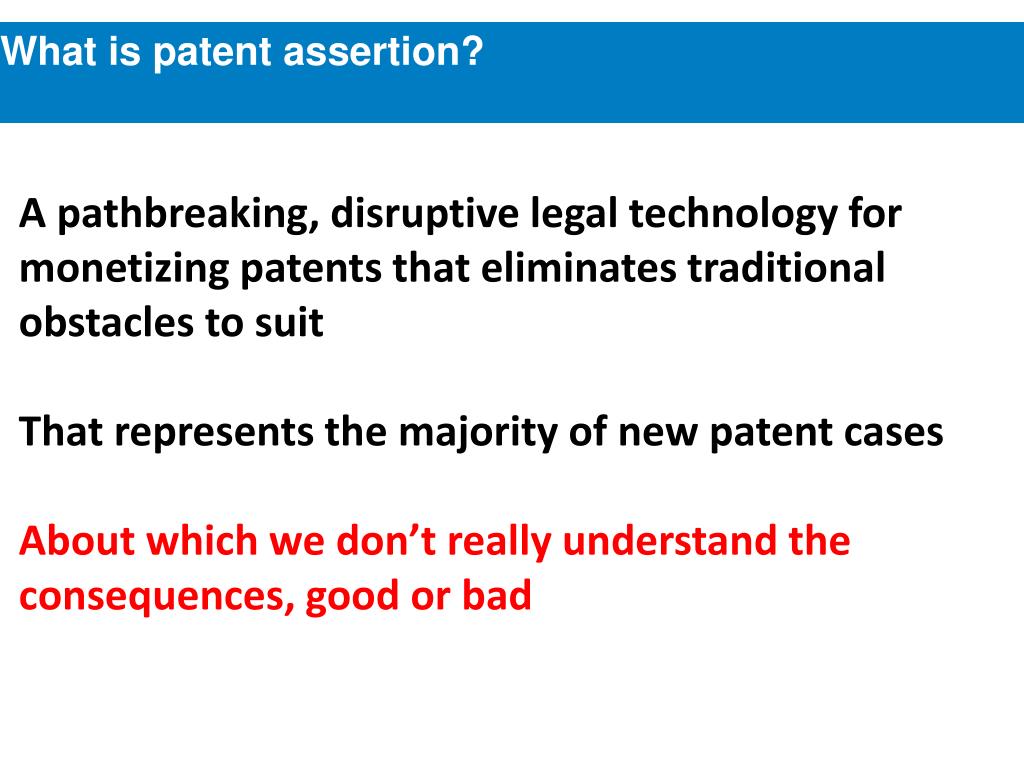 What is patent assertion?

A pathbreaking, disruptive legal technology for monetizing patents that eliminates traditional obstacles to suit

That represents the majority of new patent cases

About which we don’t really understand the consequences, good or bad